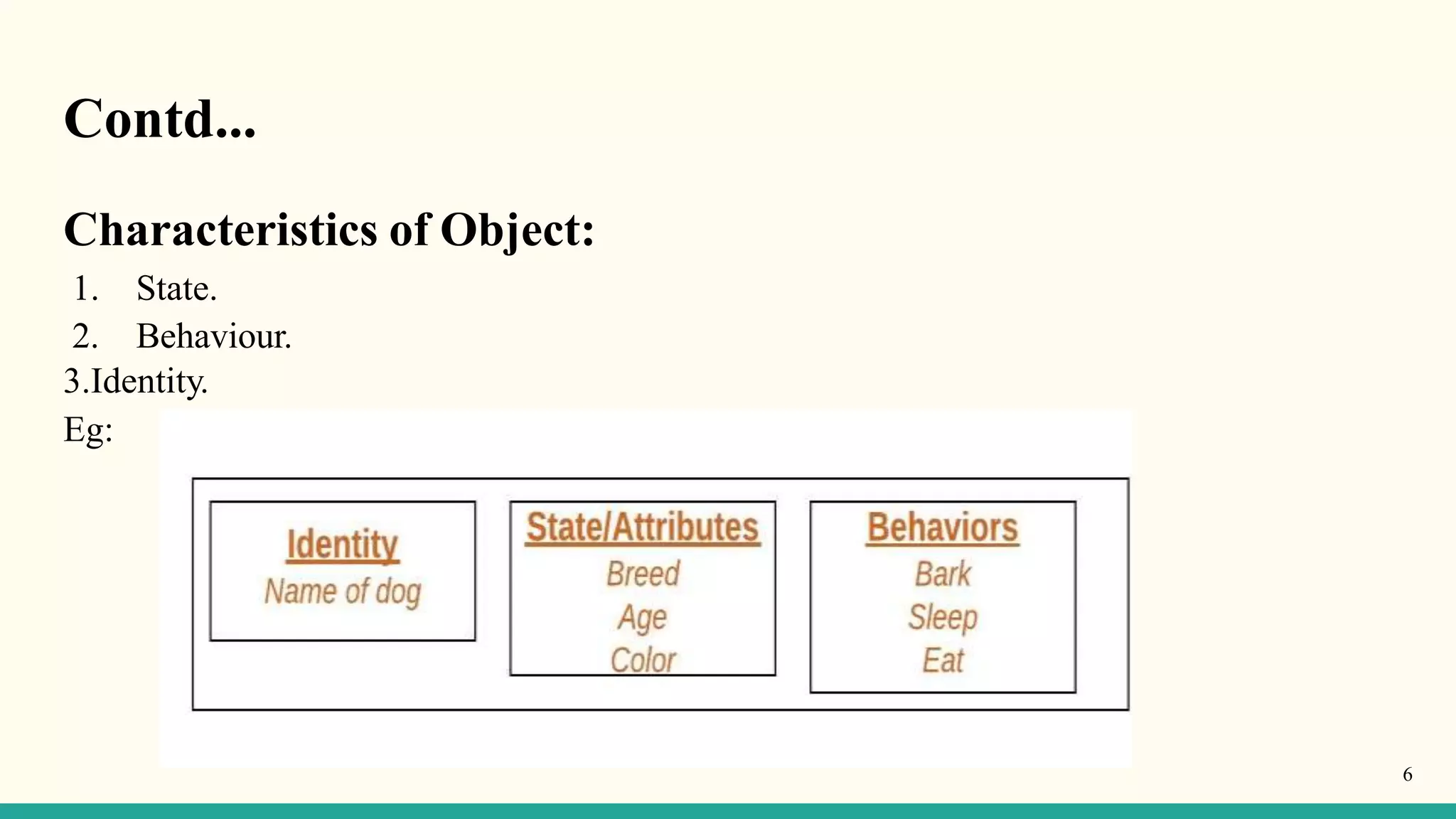 Contd...

Characteristics of Object:

1. State.
2. Behaviour.
3.Identity.

Eg:

Identity
Name of dog

State/Attributes
Breed
Age
Color

Behaviors
Bark
Sleep
Eat

6